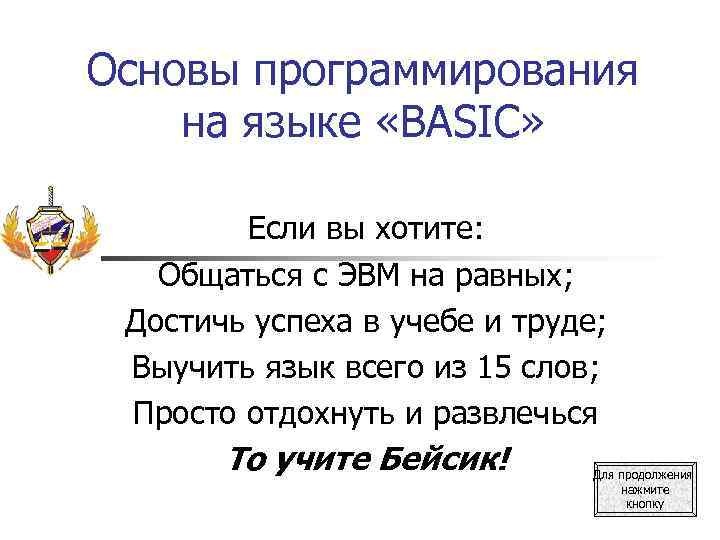 Основы программирования на языке «BASIC»

Если вы хотите:
Общаться с ЭВМ на равных;
Достичь успеха в учебе и труде;
Выучить язык всего из 15 слов;
Просто отдохнуть и развлечься
То учите Бейсик!

Для продолжения нажмите кнопку